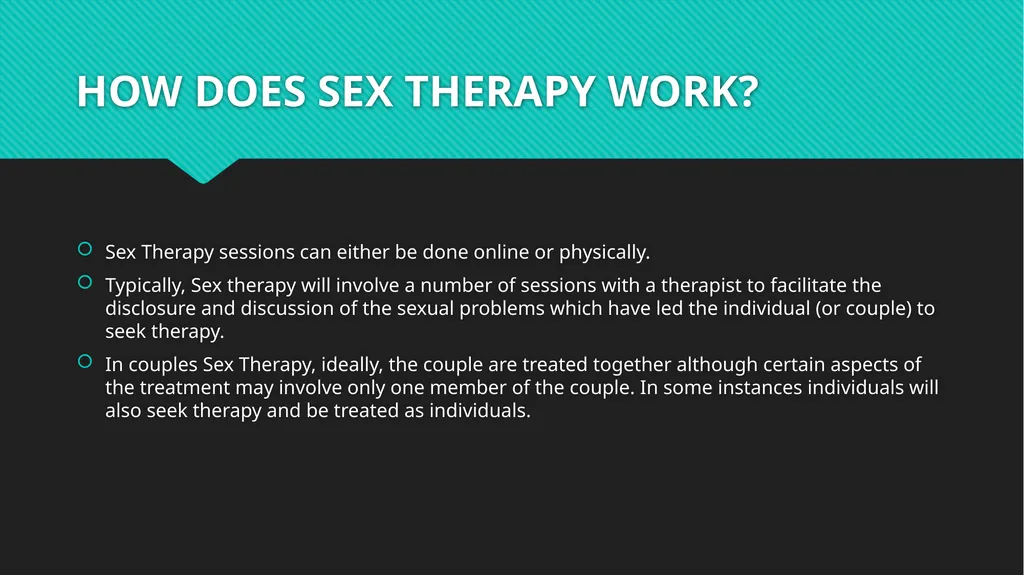 HOW DOES SEX THERAPY WORK?

Sex Therapy sessions can either be done online or physically.

Typically, Sex therapy will involve a number of sessions with a therapist to facilitate the disclosure and discussion of the sexual problems which have led the individual (or couple) to seek therapy.

In couples Sex Therapy, ideally, the couple are treated together although certain aspects of the treatment may involve only one member of the couple. In some instances individuals will also seek therapy and be treated as individuals.